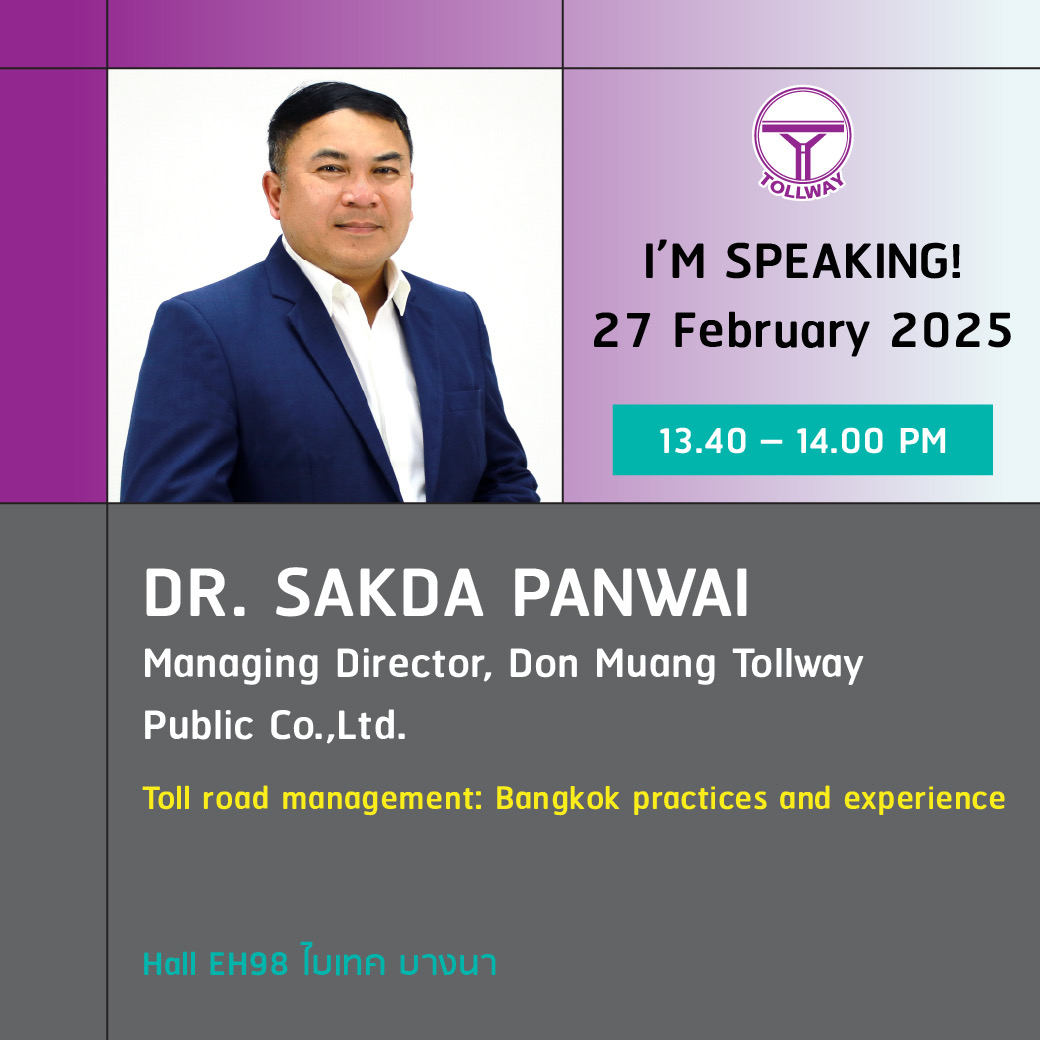 TOLLWAY

I'M SPEAKING!
27 February 2025

13.40 – 14.00 PM

DR. SAKDA PANWAI
Managing Director, Don Muang Tollway Public Co.,Ltd.

Toll road management: Bangkok practices and experience

Hall EH98 ไบเทค บางนา